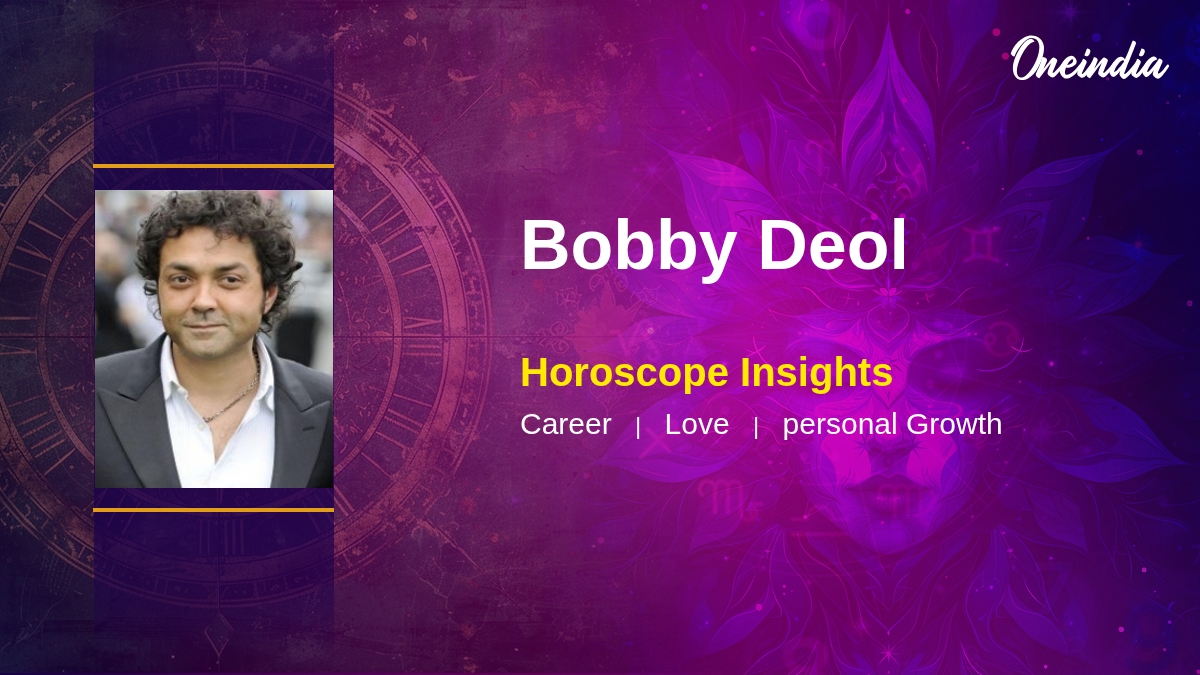 Oneindia

Bobby Deol

Horoscope Insights

Career | Love | personal Growth